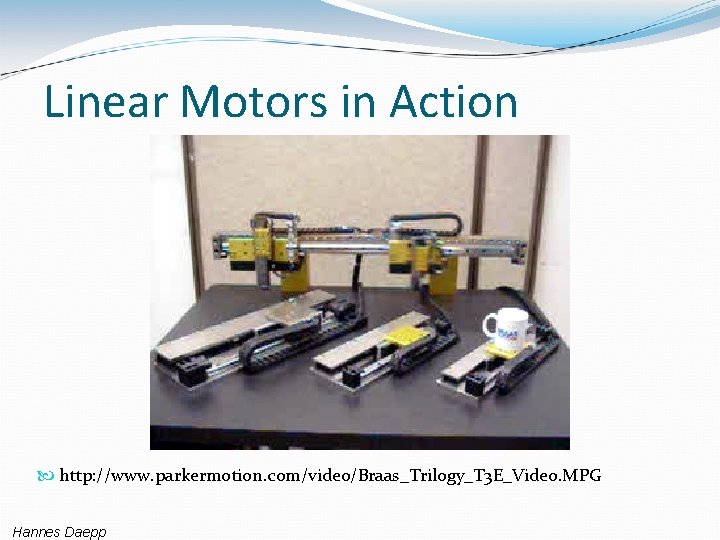 Linear Motors in Action

http://www.parkermotion.com/video/Braas_Trilogy_T3E_Video.MPG

Hannes Daepp